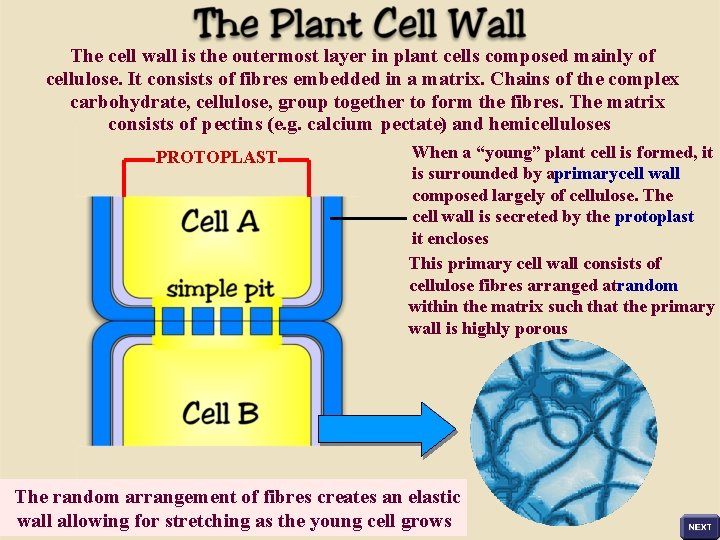 The Plant Cell Wall

The cell wall is the outermost layer in plant cells composed mainly of cellulose. It consists of fibres embedded in a matrix. Chains of the complex carbohydrate, cellulose, group together to form the fibres. The matrix consists of pectins (e.g. calcium pectate) and hemicelluloses

PROTOPLAST

Cell A

simple pit

Cell B

When a “young” plant cell is formed, it is surrounded by aprimarycell wall composed largely of cellulose. The cell wall is secreted by the protoplast it encloses

This primary cell wall consists of cellulose fibres arranged atrandom within the matrix such that the primary wall is highly porous

The random arrangement of fibres creates an elastic wall allowing for stretching as the young cell grows

NEXT